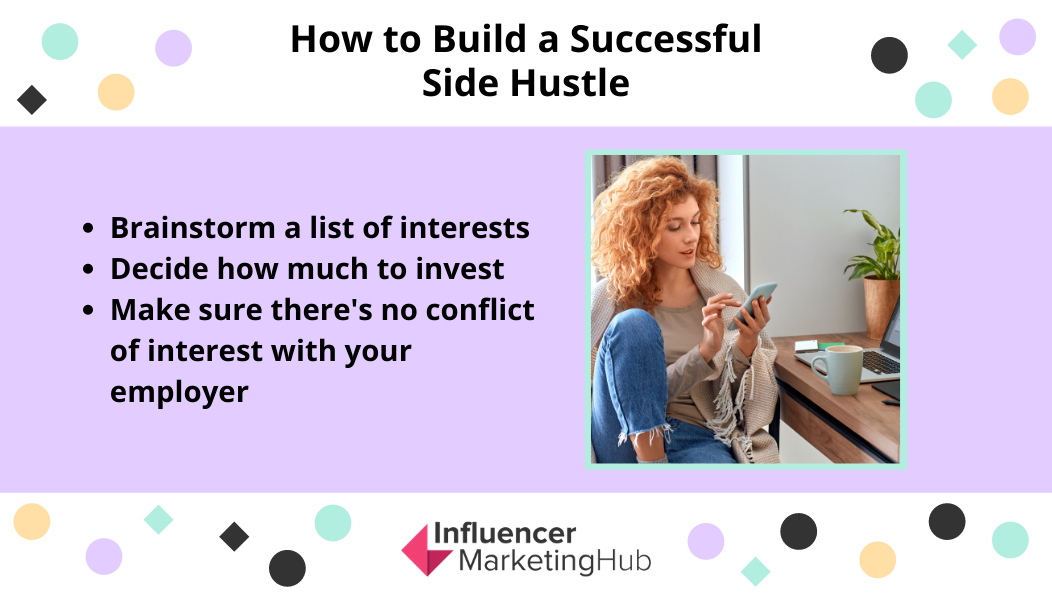 How to Build a Successful Side Hustle

- Brainstorm a list of interests
- Decide how much to invest
- Make sure there's no conflict of interest with your employer

Influencer MarketingHub